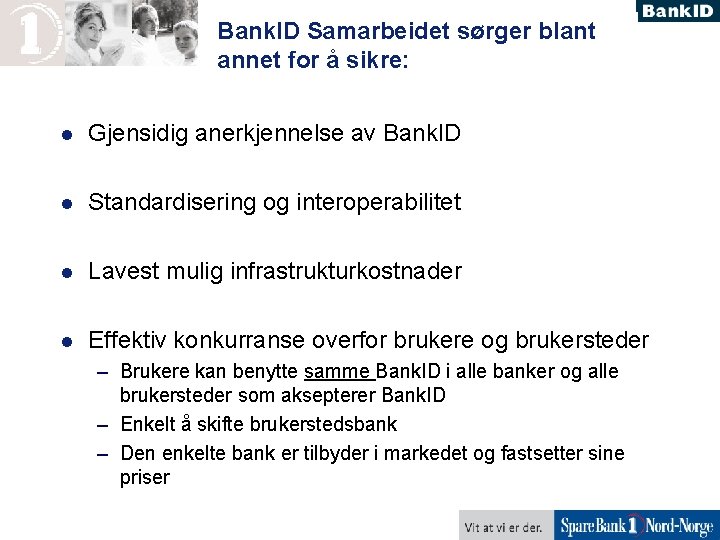 1

BankID

BankID Samarbeidet sørger blant annet for å sikre:

- Gjensidig anerkjennelse av BankID
- Standardisering og interoperabilitet
- Lavest mulig infrastrukturkostnader
- Effektiv konkurranse overfor brukere og brukersteder
  – Brukere kan benytte samme BankID i alle banker og alle brukersteder som aksepterer BankID
  – Enkelt å skifte brukerstedsbank
  – Den enkelte bank er tilbyder i markedet og fastsetter sine priser

Vit at vi er der. SpareBank 1 Nord-Norge